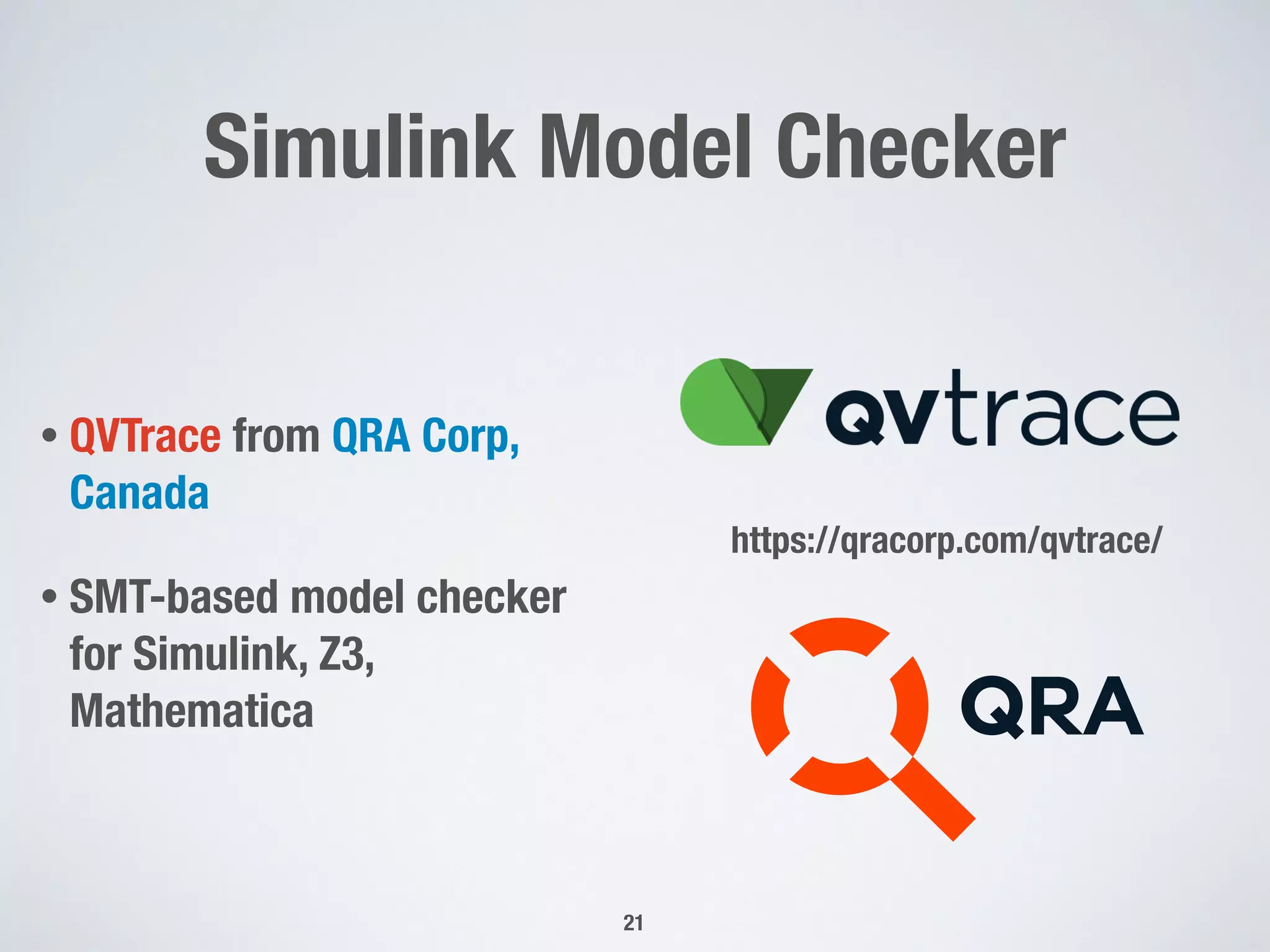 Simulink Model Checker

• QVTrace from QRA Corp, Canada

• SMT-based model checker for Simulink, Z3, Mathematica

qvtrace

https://qracorp.com/qvtrace/

QRA

21